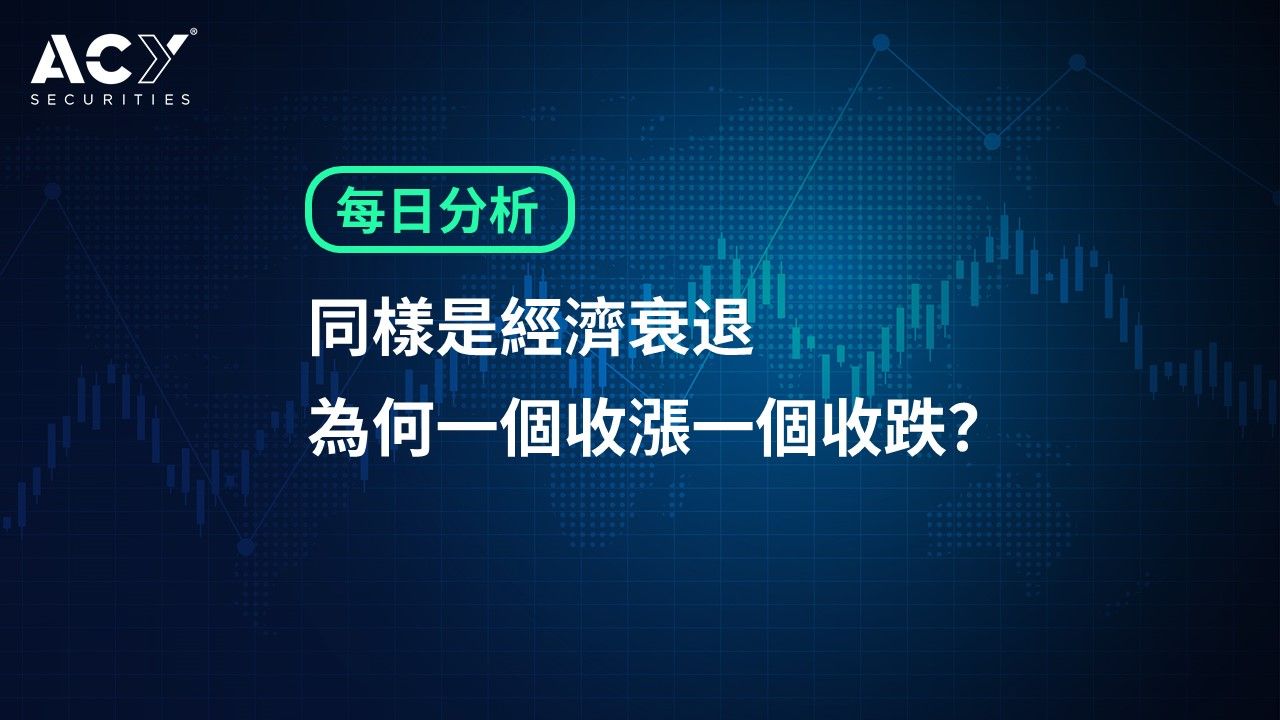 ACY®
SECURITIES

每日分析

同樣是經濟衰退
為何一個收漲一個收跌?